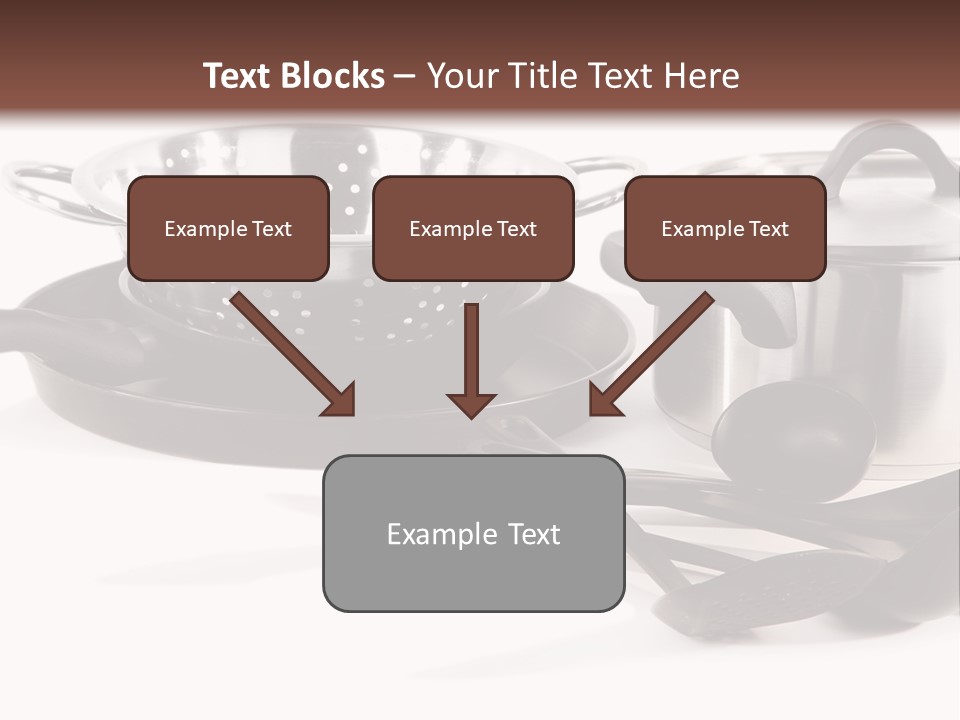 Text Blocks – Your Title Text Here

Example Text

Example Text

Example Text

Example Text